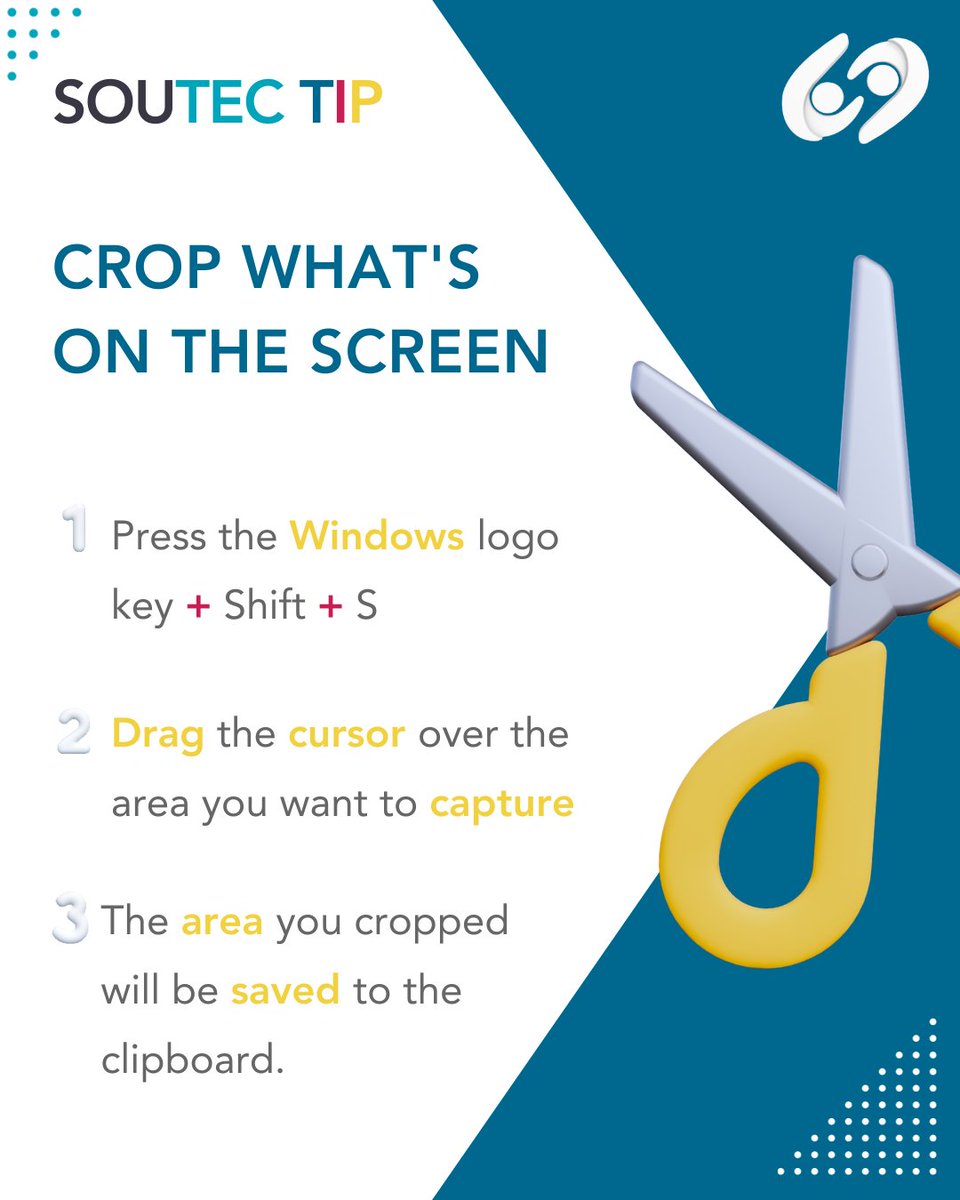 SOUTEC TIP

CROP WHAT'S ON THE SCREEN

1 Press the Windows logo key + Shift + S

2 Drag the cursor over the area you want to capture

3 The area you cropped will be saved to the clipboard.